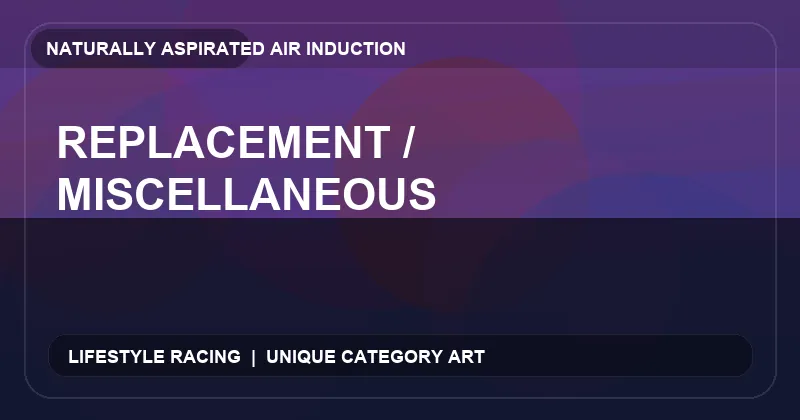 NATURALLY ASPIRATED AIR INDUCTION

REPLACEMENT / MISCELLANEOUS

LIFESTYLE RACING | UNIQUE CATEGORY ART